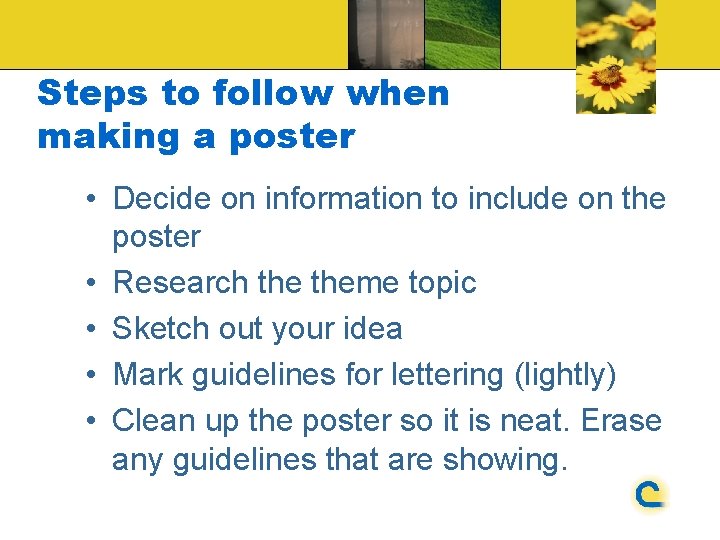 Steps to follow when making a poster

• Decide on information to include on the poster
• Research the theme topic
• Sketch out your idea
• Mark guidelines for lettering (lightly)
• Clean up the poster so it is neat. Erase any guidelines that are showing.